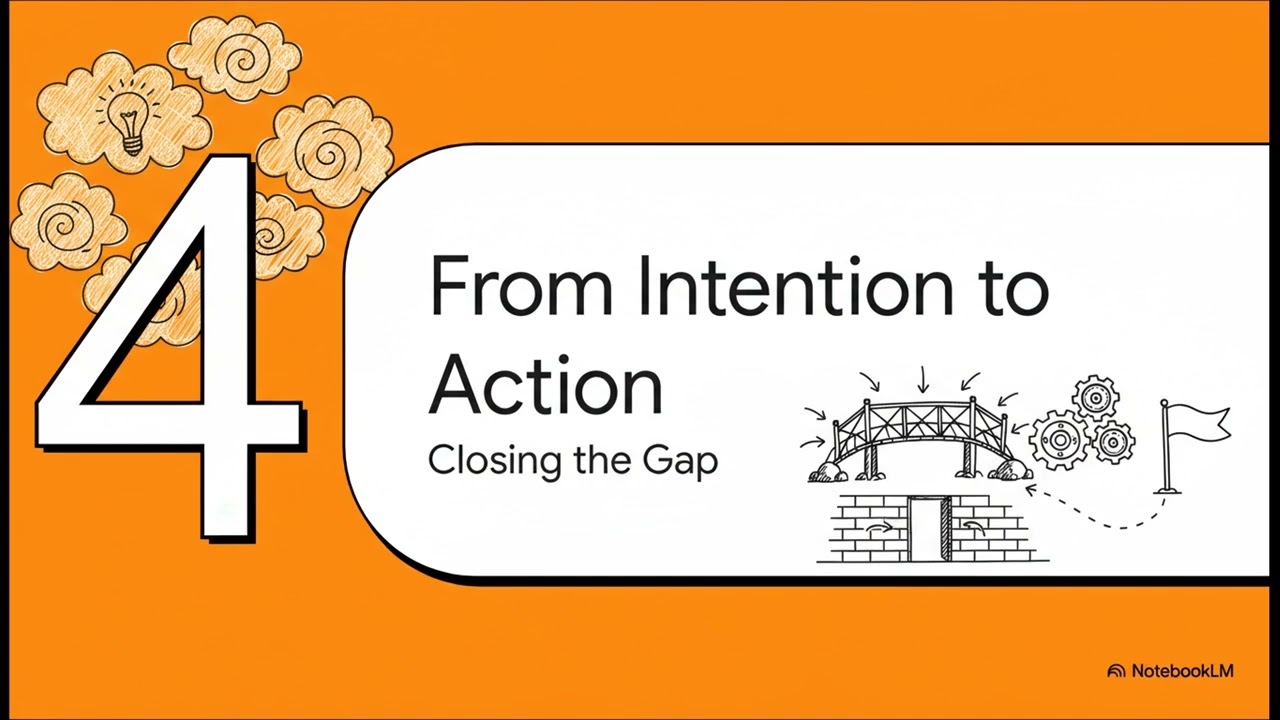 4

From Intention to Action

Closing the Gap

NotebookLM